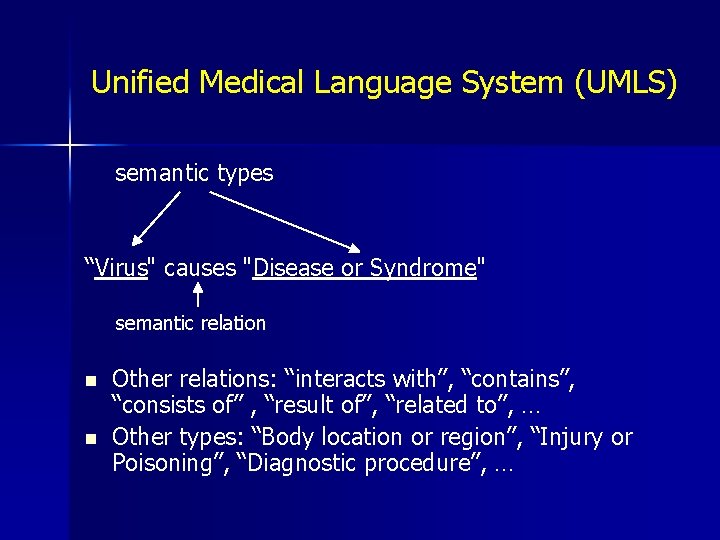 Unified Medical Language System (UMLS)

semantic types

“Virus" causes "Disease or Syndrome"

semantic relation

Other relations: “interacts with”, “contains”, “consists of” , “result of”, “related to”, …

Other types: “Body location or region”, “Injury or Poisoning”, “Diagnostic procedure”, …